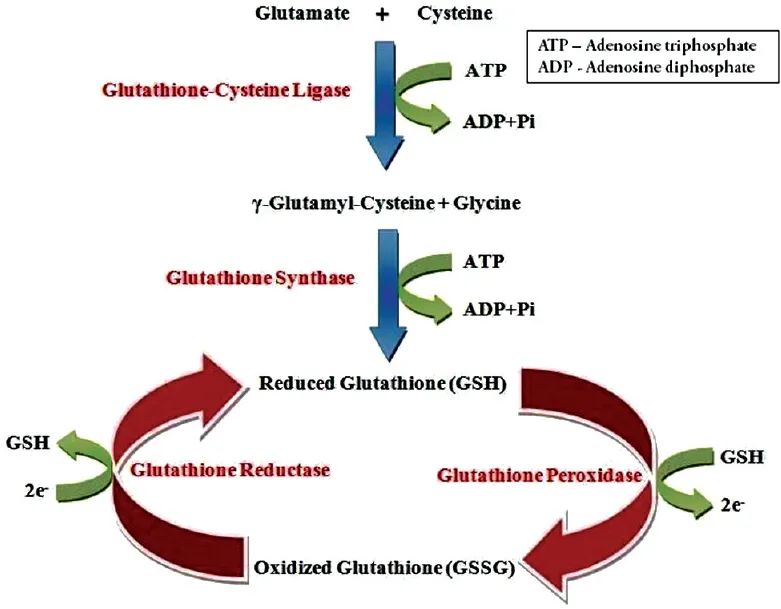 Glutamate + Cysteine

ATP – Adenosine triphosphate
ADP - Adenosine diphosphate

Glutathione-Cysteine Ligase

ATP

ADP+Pi

γ-Glutamyl-Cysteine + Glycine

Glutathione Synthase

ATP

ADP+Pi

Reduced Glutathione (GSH)

GSH

$2e^-$

Glutathione Reductase

Glutathione Peroxidase

GSH

$2e^-$

Oxidized Glutathione (GSSG)